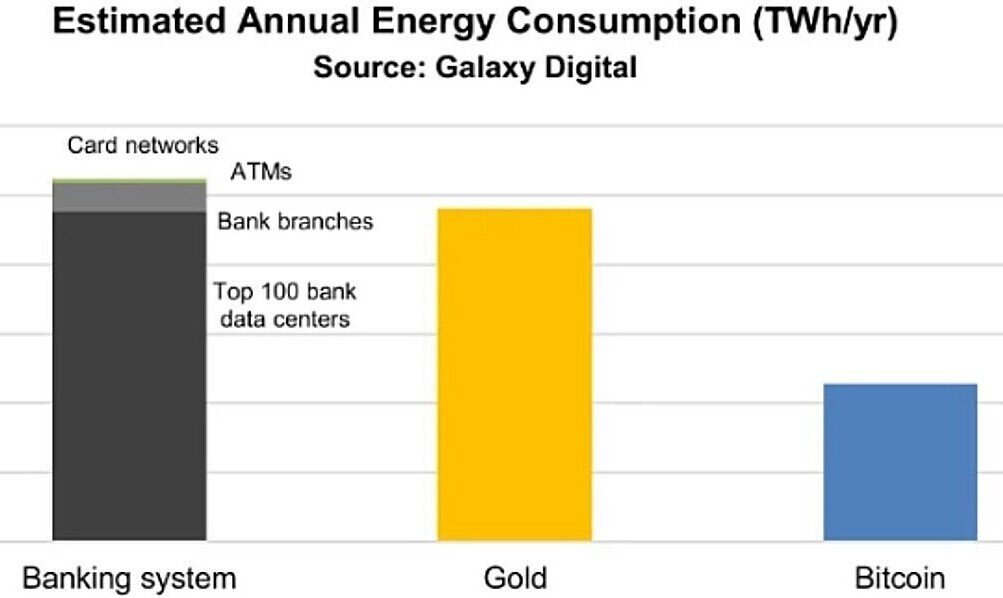 Estimated Annual Energy Consumption (TWh/yr)
Source: Galaxy Digital

Card networks
ATMs
Bank branches
Top 100 bank data centers

Banking system
Gold
Bitcoin